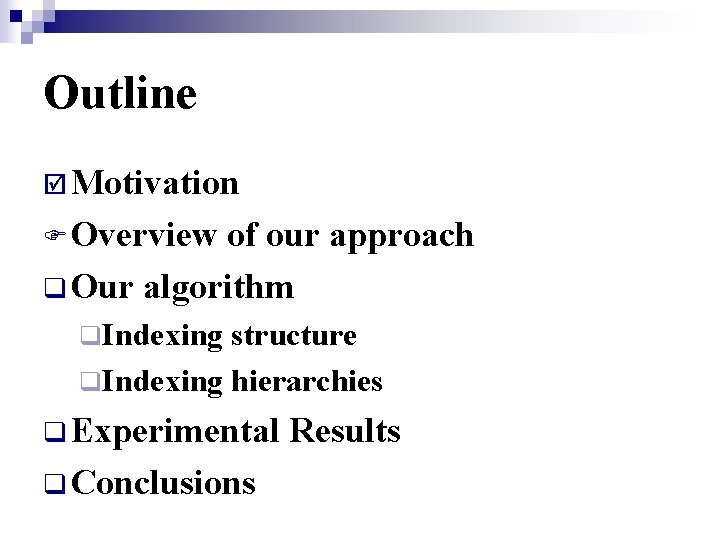 Outline

☑ Motivation
☞ Overview of our approach
❑ Our algorithm
❑ Indexing structure
❑ Indexing hierarchies
❑ Experimental Results
❑ Conclusions